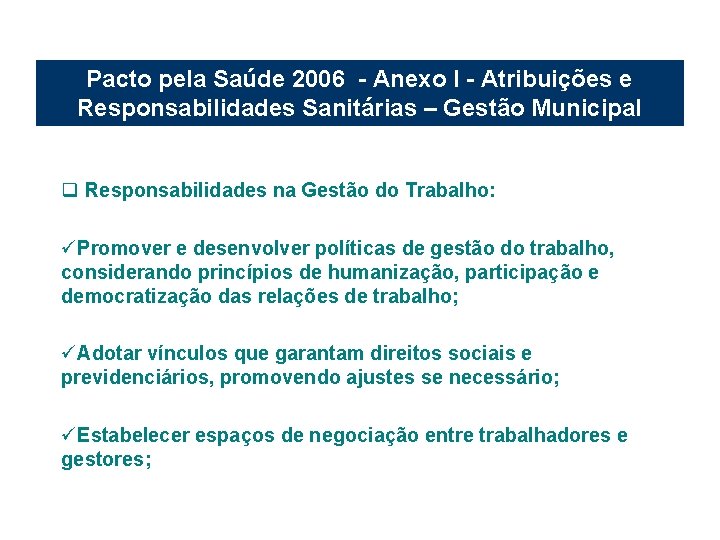 Pacto pela Saúde 2006 - Anexo I - Atribuições e Responsabilidades Sanitárias – Gestão Municipal

❑ Responsabilidades na Gestão do Trabalho:

✓Promover e desenvolver políticas de gestão do trabalho, considerando princípios de humanização, participação e democratização das relações de trabalho;

✓Adotar vínculos que garantam direitos sociais e previdenciários, promovendo ajustes se necessário;

✓Estabelecer espaços de negociação entre trabalhadores e gestores;